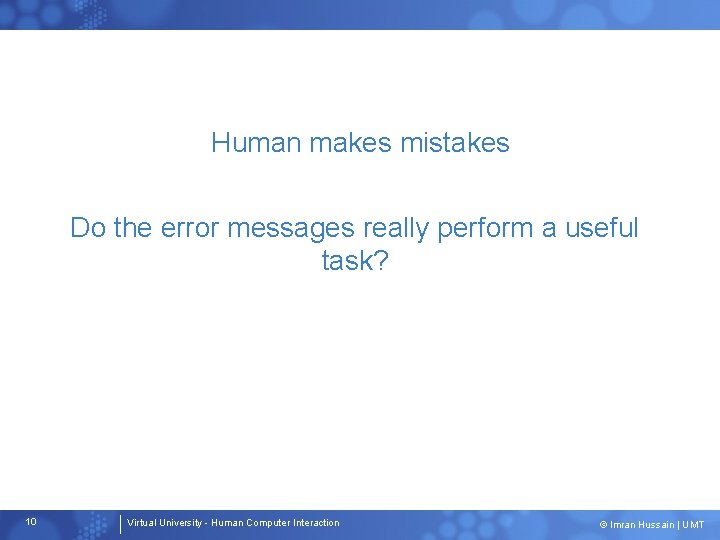 Human makes mistakes

Do the error messages really perform a useful task?

10

Virtual University - Human Computer Interaction

© Imran Hussain | UMT